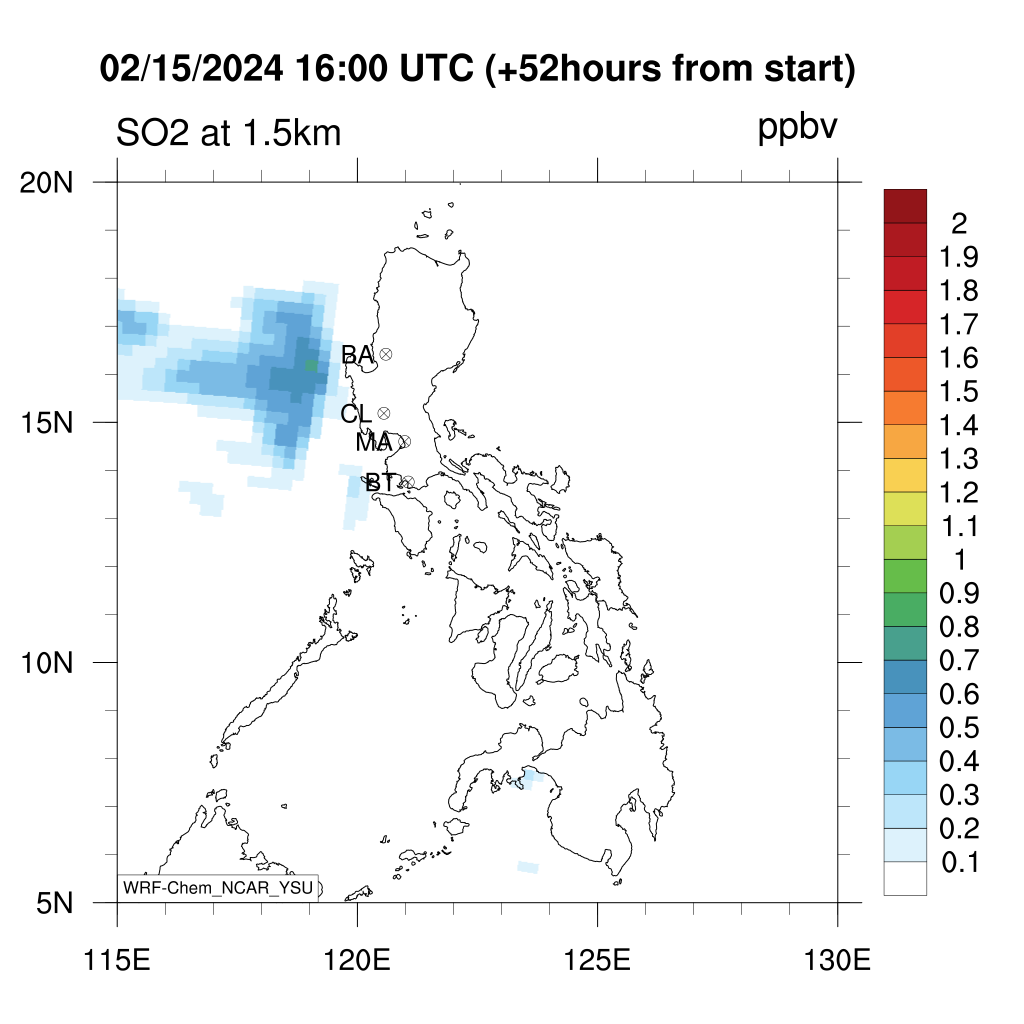 02/15/2024 16:00 UTC (+52hours from start)

SO2 at 1.5km

ppbv

20N
15N
10N
5N

BA
CL
MA
BT

WRF-Chem_NCAR_YSU

115E
120E
125E
130E

2
1.9
1.8
1.7
1.6
1.5
1.4
1.3
1.2
1.1
1
0.9
0.8
0.7
0.6
0.5
0.4
0.3
0.2
0.1